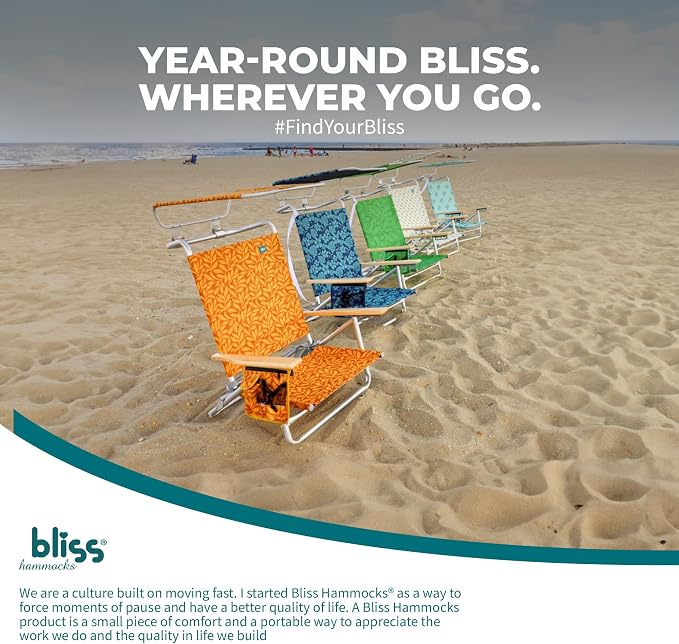 YEAR-ROUND BLISS.
WHEREVER YOU GO.
#FindYourBliss

bliss®
hammocks

We are a culture built on moving fast. I started Bliss Hammocks® as a way to force moments of pause and have a better quality of life. A Bliss Hammocks product is a small piece of comfort and a portable way to appreciate the work we do and the quality in life we build